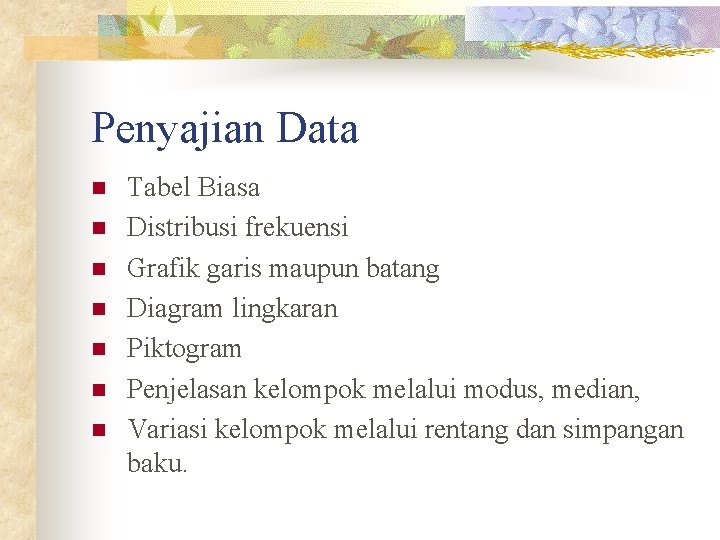 Penyajian Data

- Tabel Biasa
- Distribusi frekuensi
- Grafik garis maupun batang
- Diagram lingkaran
- Piktogram
- Penjelasan kelompok melalui modus, median,
- Variasi kelompok melalui rentang dan simpangan baku.